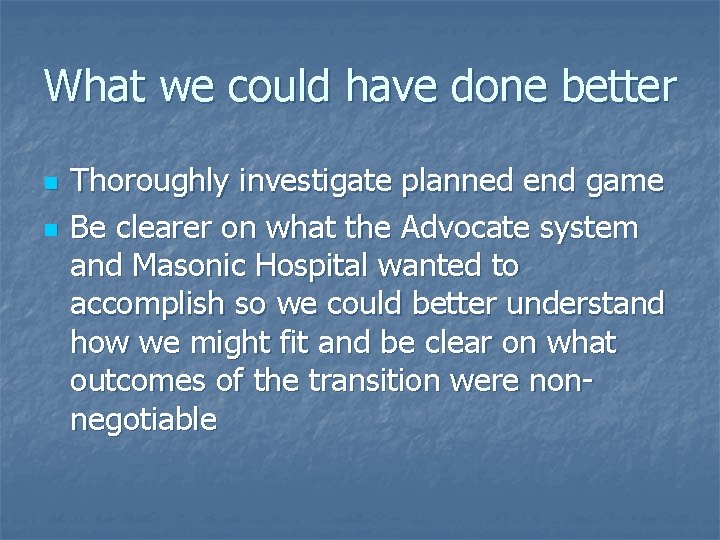 What we could have done better

- Thoroughly investigate planned end game
- Be clearer on what the Advocate system and Masonic Hospital wanted to accomplish so we could better understand how we might fit and be clear on what outcomes of the transition were non-negotiable